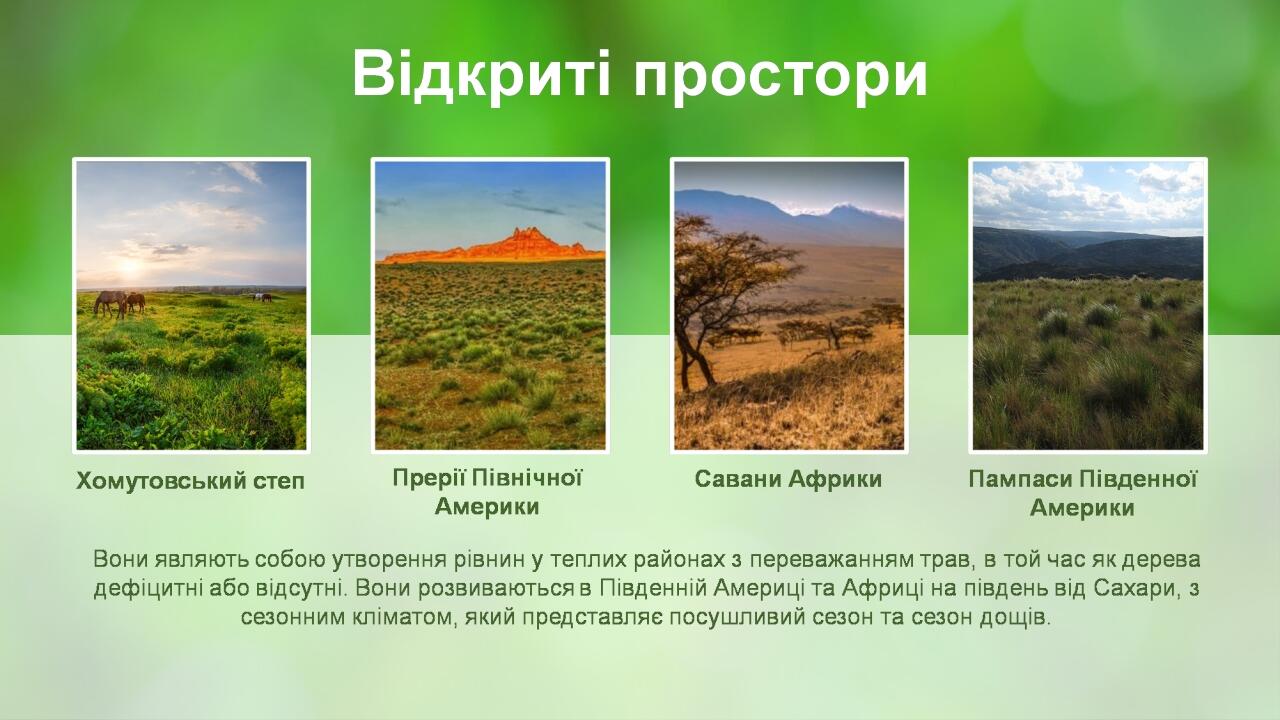 Відкриті простори

Хомутовський степ

Прерії Північної Америки

Савани Африки

Пампаси Південної Америки

Вони являють собою утворення рівнин у теплих районах з переважанням трав, в той час як дерева дефіцитні або відсутні. Вони розвиваються в Південній Америці та Африці на південь від Сахари, з сезонним кліматом, який представляє посушливий сезон та сезон дощів.